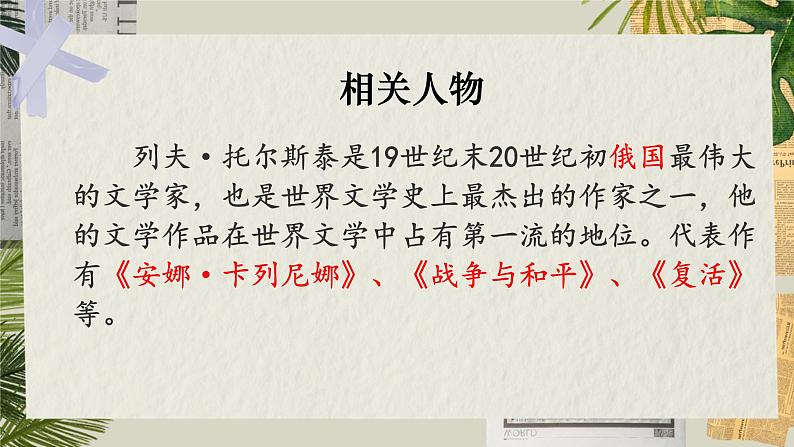 相关人物

列夫·托尔斯泰是19世纪末20世纪初俄国最伟大的文学家，也是世界文学史上最杰出的作家之一，他的文学作品在世界文学中占有第一流的地位。代表作有《安娜·卡列尼娜》、《战争与和平》、《复活》等。